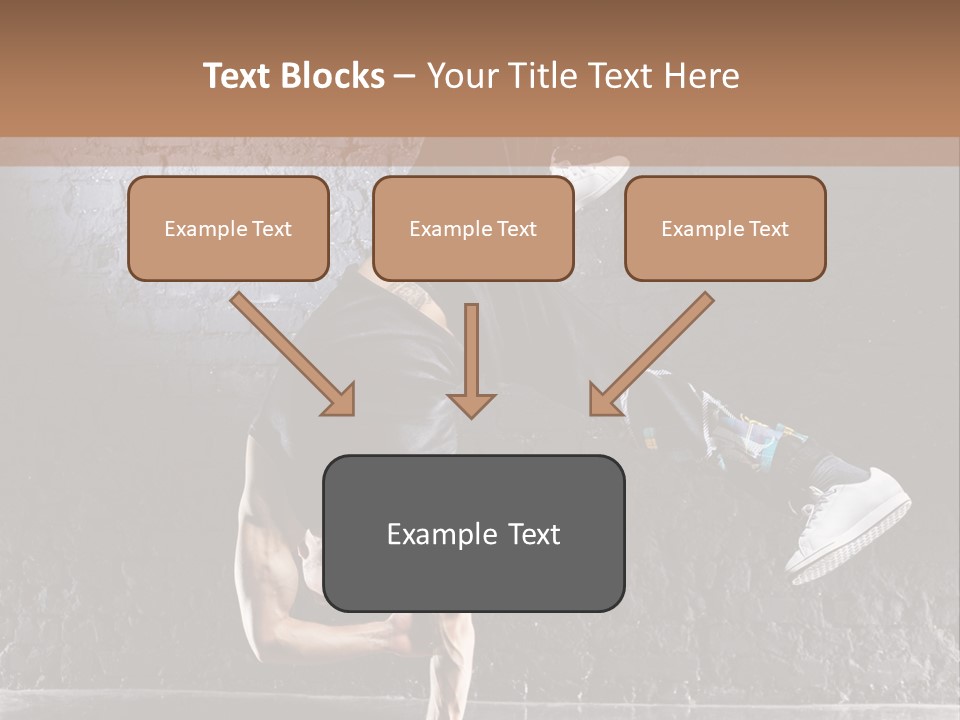 Text Blocks – Your Title Text Here

Example Text

Example Text

Example Text

Example Text